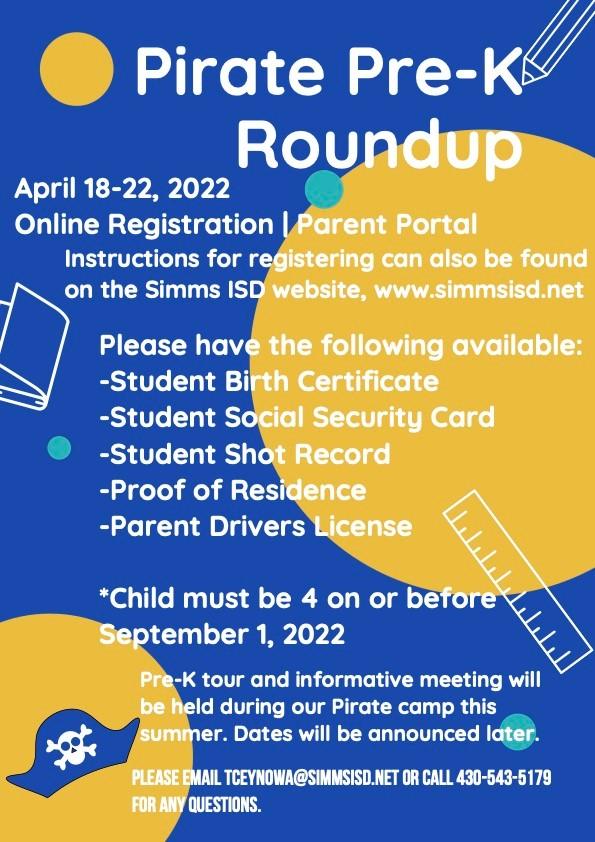 Pirate Pre-K Roundup

April 18-22, 2022
Online Registration | Parent Portal
Instructions for registering can also be found on the Simms ISD website, www.simmsisd.net

Please have the following available:
-Student Birth Certificate
-Student Social Security Card
-Student Shot Record
-Proof of Residence
-Parent Drivers License

*Child must be 4 on or before September 1, 2022

Pre-K tour and informative meeting will be held during our Pirate camp this summer. Dates will be announced later.

PLEASE EMAIL TCEYNOWA@SIMMSISD.NET OR CALL 430-543-5179 FOR ANY QUESTIONS.